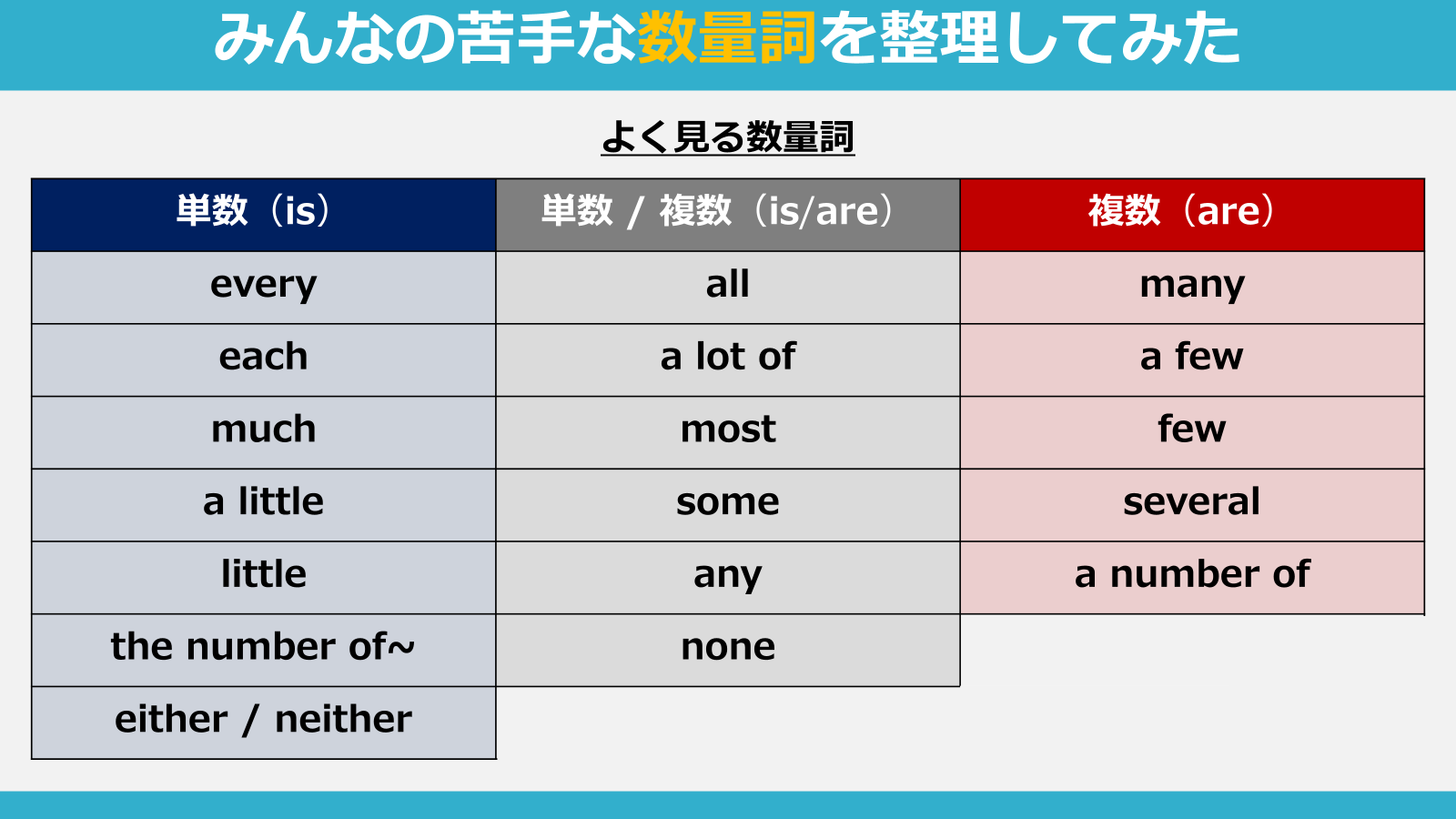 みんなの苦手な数量詞を整理してみた

よく見る数量詞

| 単数（is） | 単数 / 複数（is/are） | 複数（are） |
|---|---|---|
| every | all | many |
| each | a lot of | a few |
| much | most | few |
| a little | some | several |
| little | any | a number of |
| the number of~ | none | |
| either / neither | | |